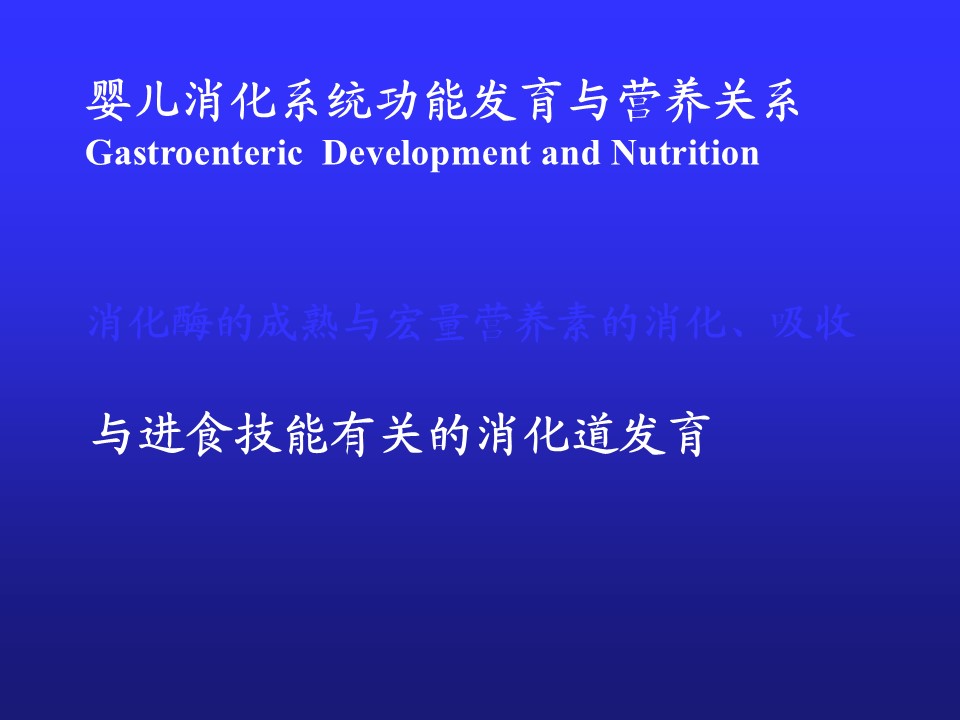 婴儿消化系统功能发育与营养关系
Gastroenteric Development and Nutrition

消化酶的成熟与宏量营养素的消化、吸收

与进食技能有关的消化道发育